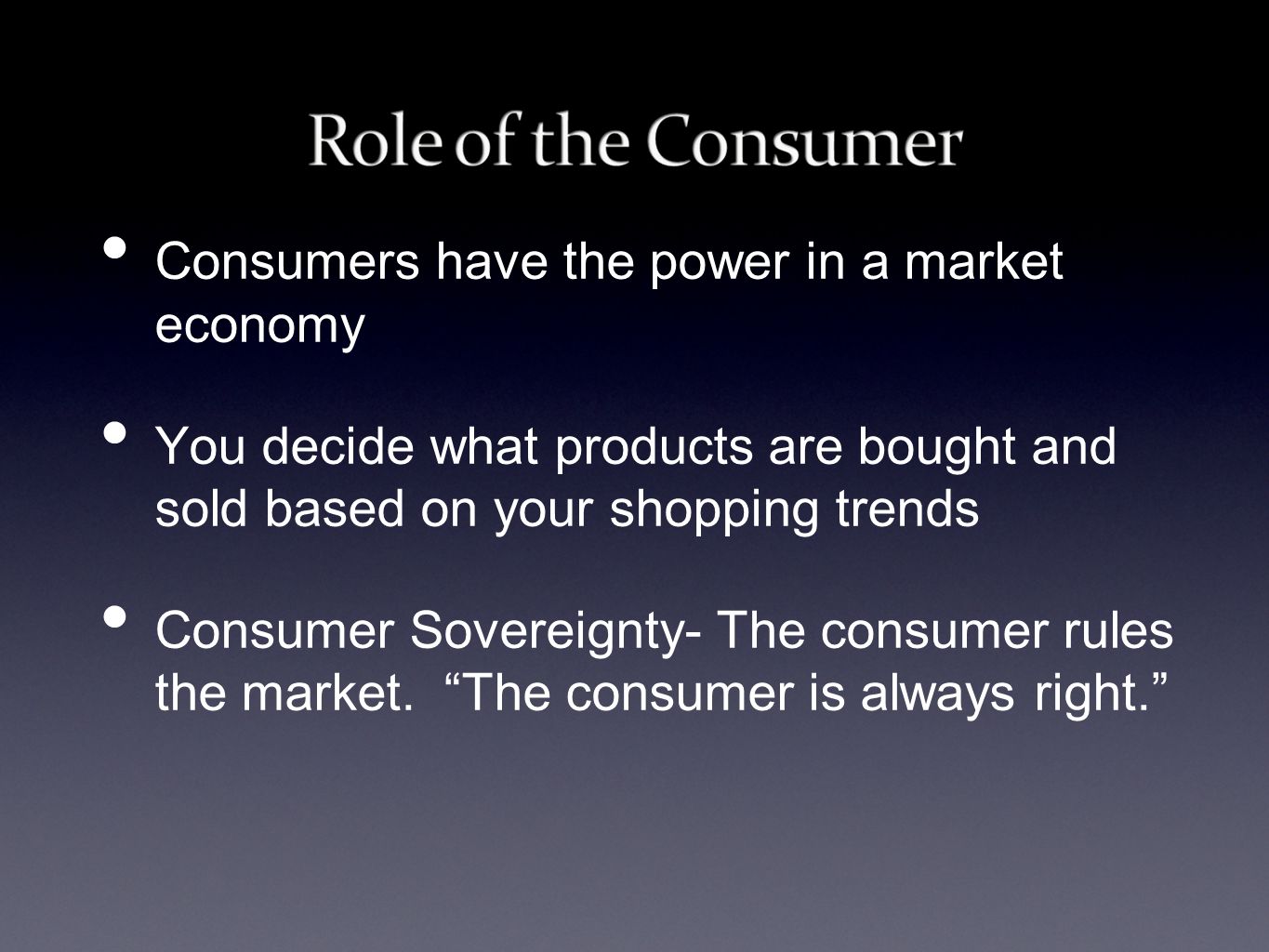 Role of the Consumer

• Consumers have the power in a market economy

• You decide what products are bought and sold based on your shopping trends

• Consumer Sovereignty- The consumer rules the market. “The consumer is always right.”